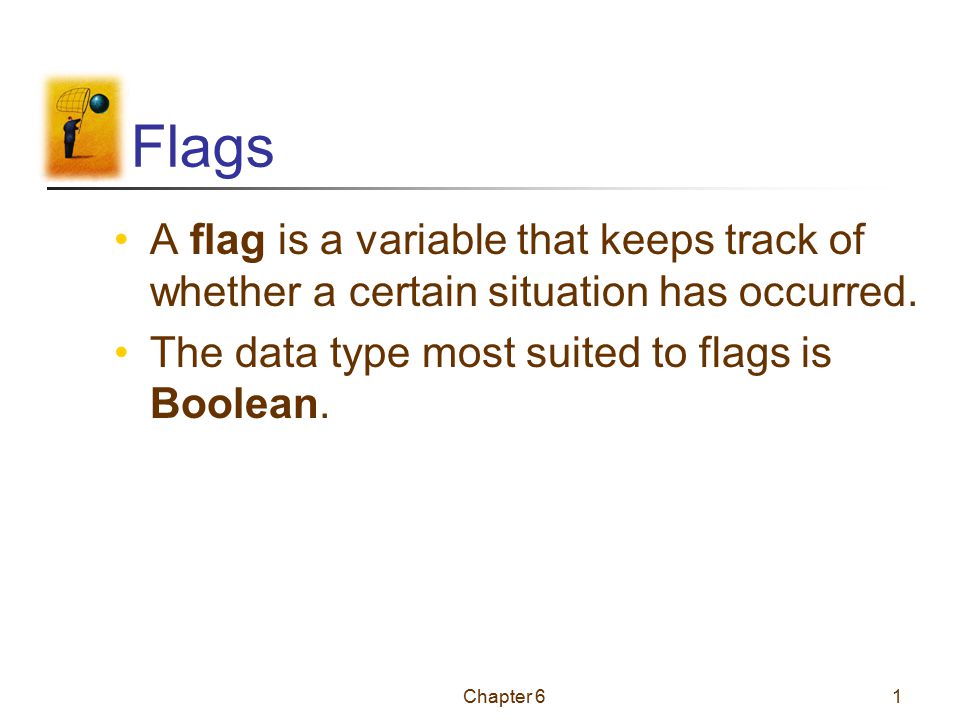 Flags

• A flag is a variable that keeps track of whether a certain situation has occurred.
• The data type most suited to flags is Boolean.

Chapter 6

1